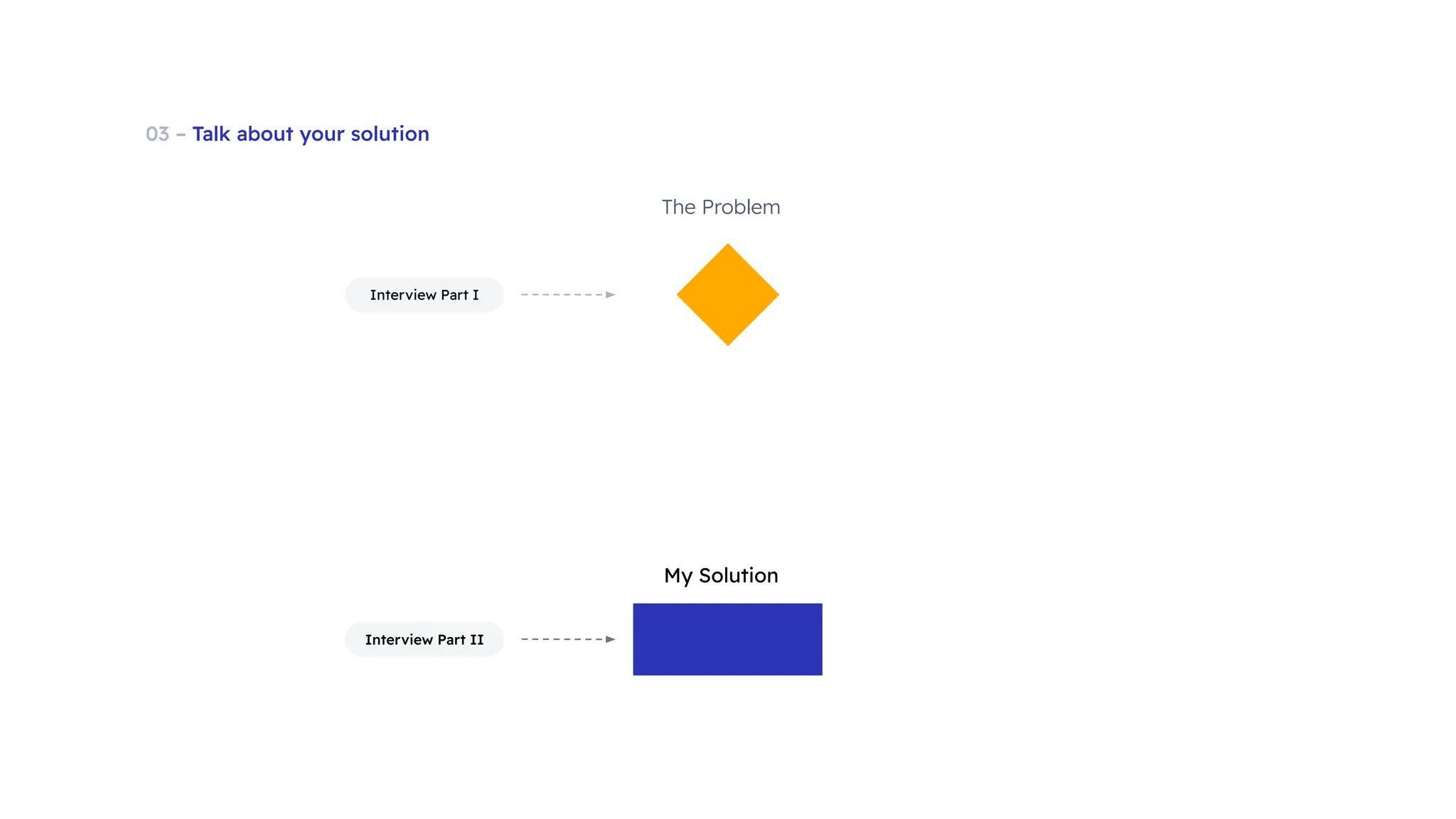 03 – Talk about your solution

The Problem

Interview Part I

My Solution

Interview Part II